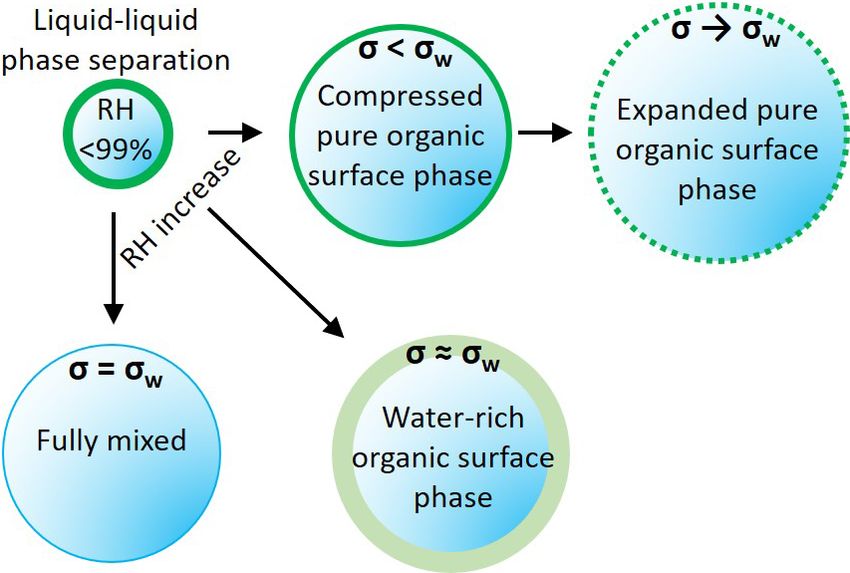 Liquid-liquid phase separation

RH <99%

RH increase

$\sigma < \sigma_w$

Compressed pure organic surface phase

$\sigma \rightarrow \sigma_w$

Expanded pure organic surface phase

$\sigma = \sigma_w$

Fully mixed

$\sigma \approx \sigma_w$

Water-rich organic surface phase